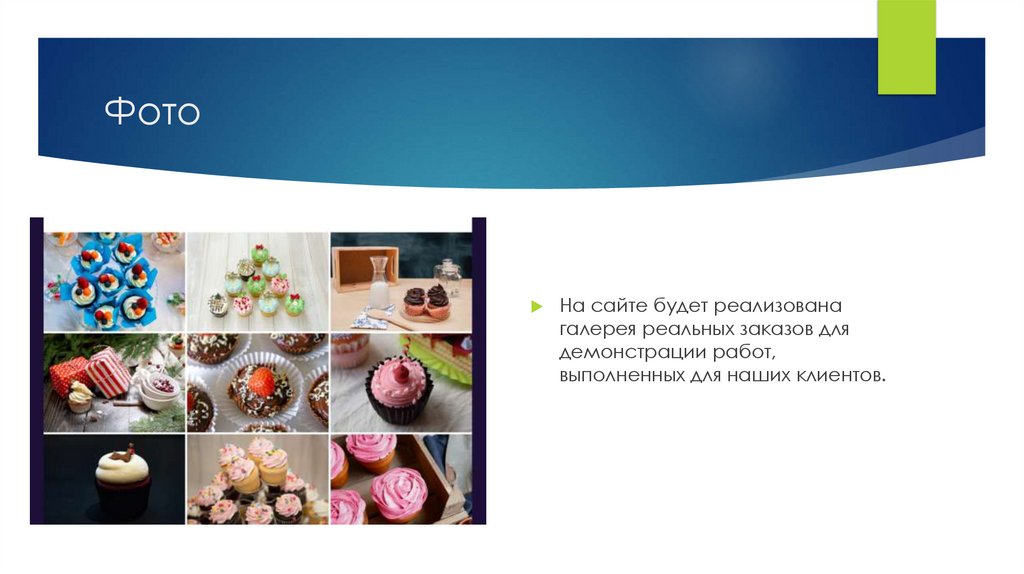 Фото

На сайте будет реализована галерея реальных заказов для демонстрации работ, выполненных для наших клиентов.